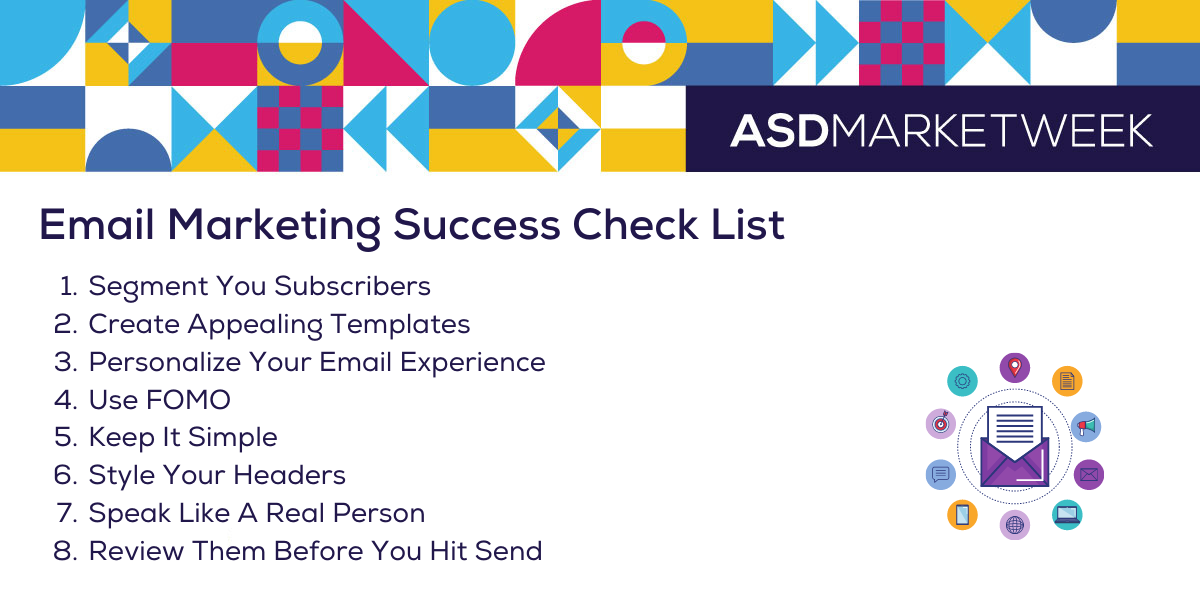 ASDMARKETWEEK

Email Marketing Success Check List

1. Segment You Subscribers
2. Create Appealing Templates
3. Personalize Your Email Experience
4. Use FOMO
5. Keep It Simple
6. Style Your Headers
7. Speak Like A Real Person
8. Review Them Before You Hit Send